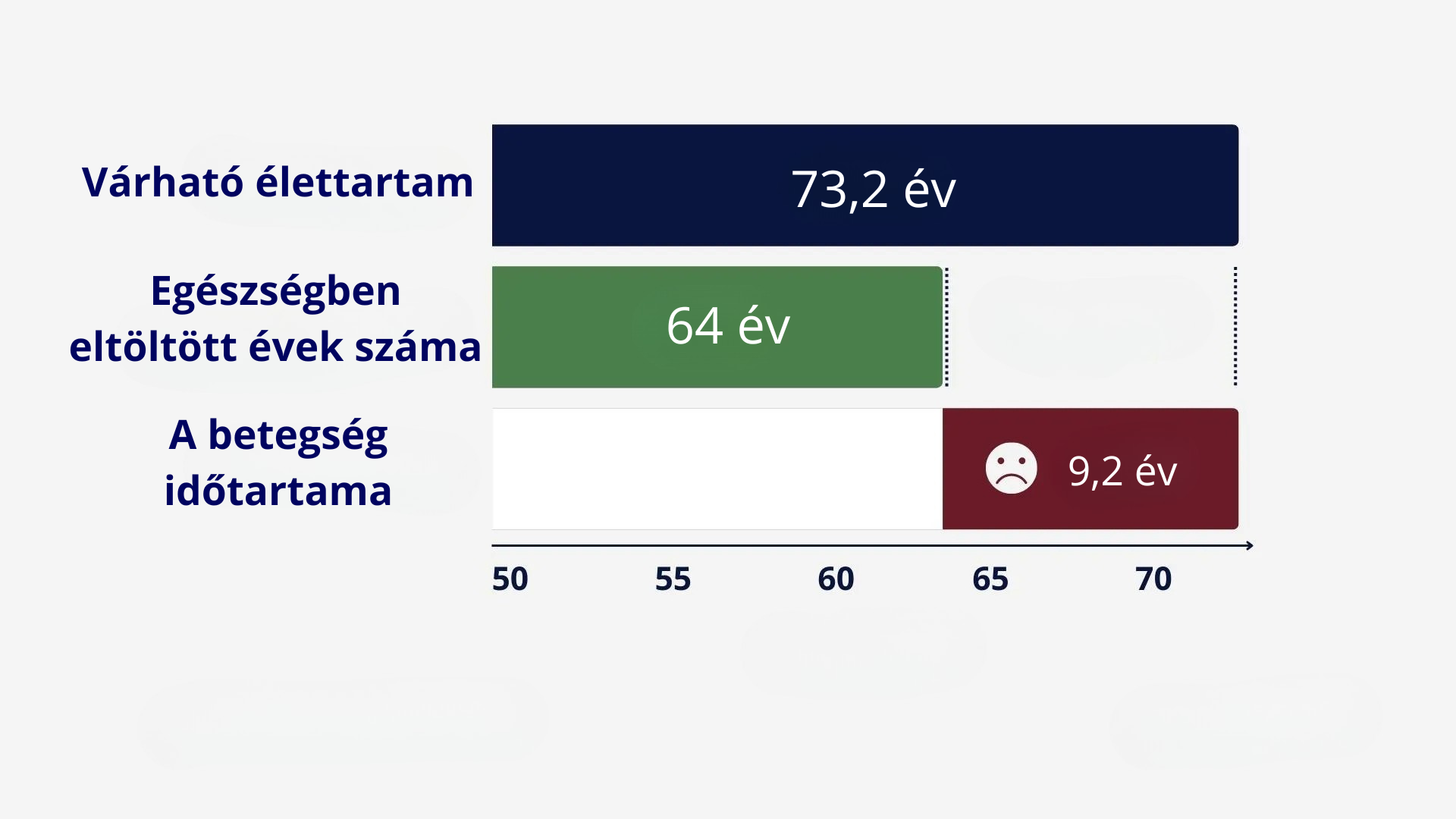 Várható élettartam
73,2 év

Egészségben eltöltött évek száma
64 év

A betegség időtartama
9,2 év

50
55
60
65
70